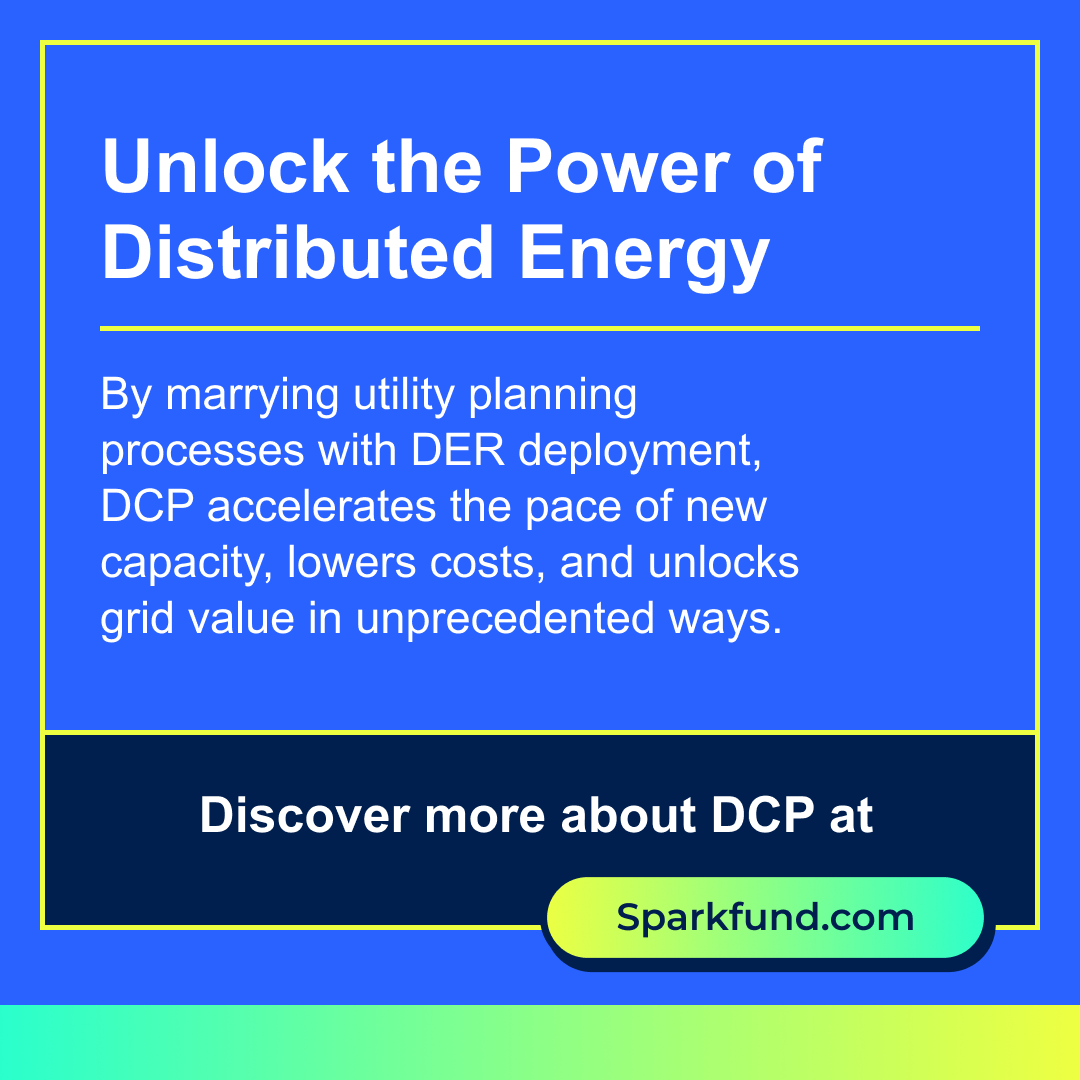 Unlock the Power of Distributed Energy

By marrying utility planning processes with DER deployment, DCP accelerates the pace of new capacity, lowers costs, and unlocks grid value in unprecedented ways.

Discover more about DCP at

Sparkfund.com